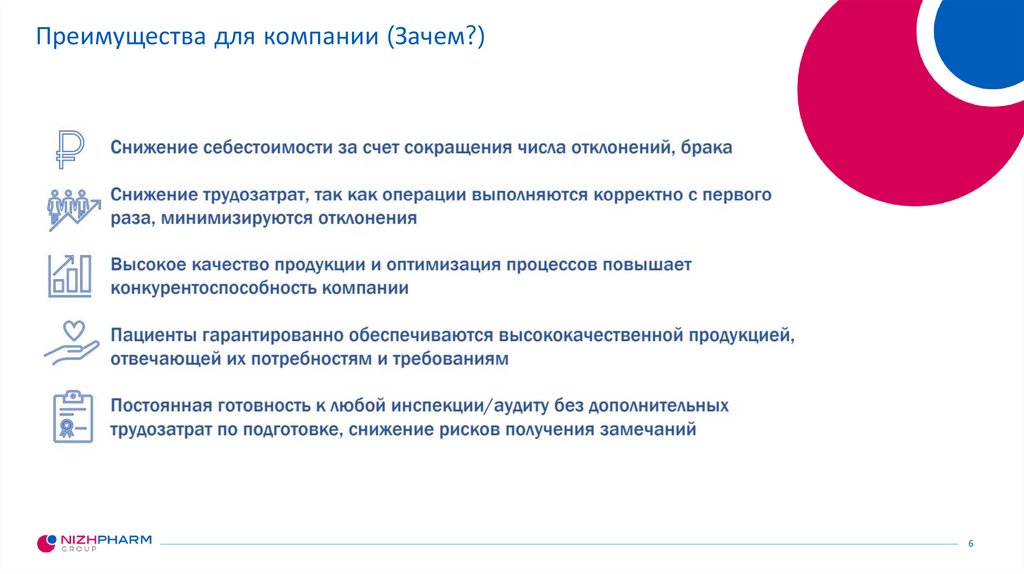 Преимущества для компании (Зачем?)

Снижение себестоимости за счет сокращения числа отклонений, брака

Снижение трудозатрат, так как операции выполняются корректно с первого раза, минимизируются отклонения

Высокое качество продукции и оптимизация процессов повышает конкурентоспособность компании

Пациенты гарантированно обеспечиваются высококачественной продукцией, отвечающей их потребностям и требованиям

Постоянная готовность к любой инспекции/аудиту без дополнительных трудозатрат по подготовке, снижение рисков получения замечаний

NIZHPHARM GROUP

6